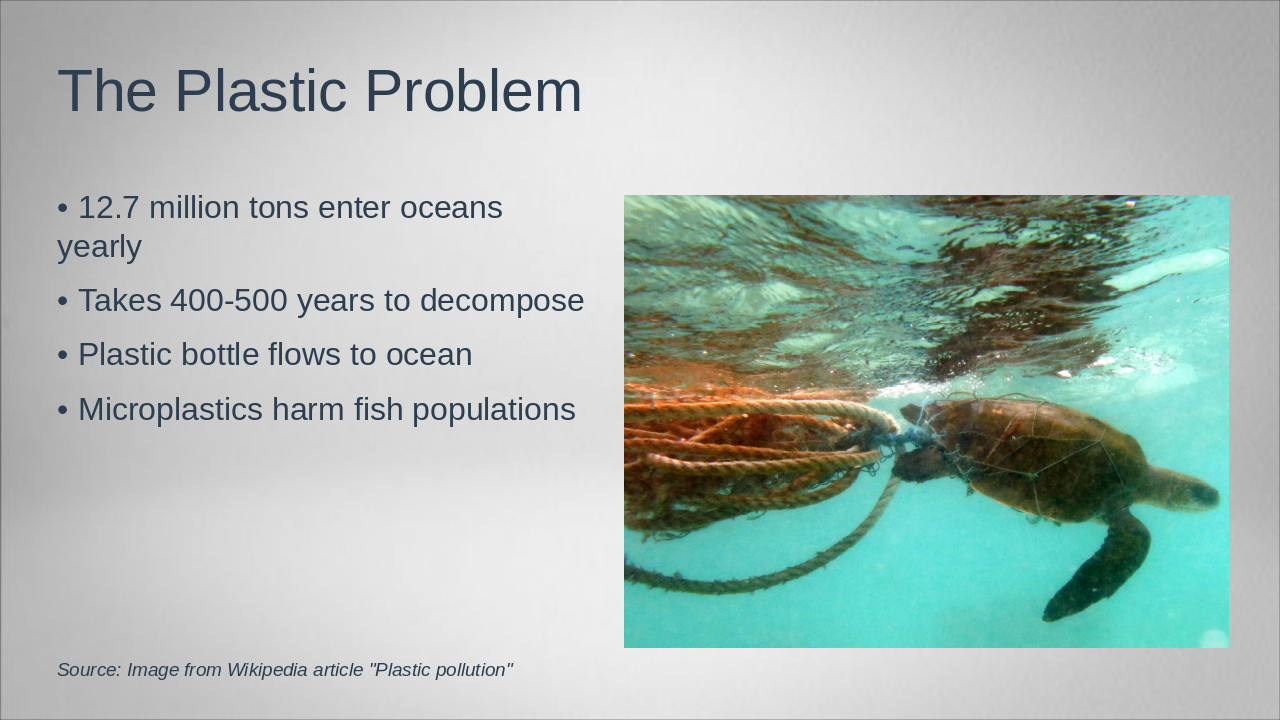 The Plastic Problem

• 12.7 million tons enter oceans yearly

• Takes 400-500 years to decompose

• Plastic bottle flows to ocean

• Microplastics harm fish populations

Source: Image from Wikipedia article "Plastic pollution"